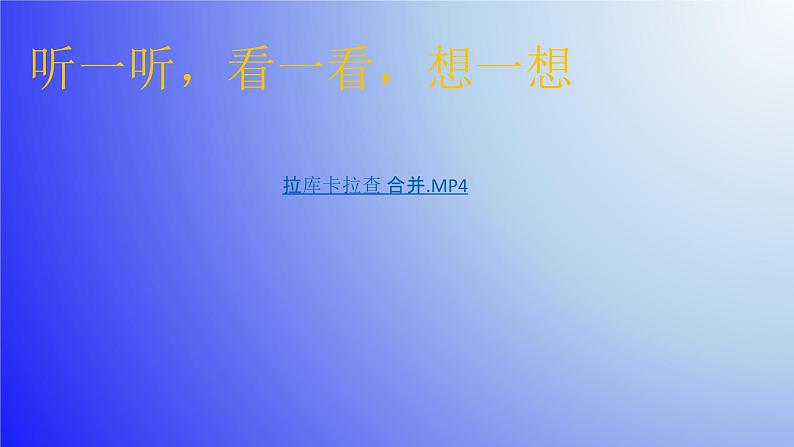 听一听，看一看，想一想

拉库卡拉查 合并.MP4